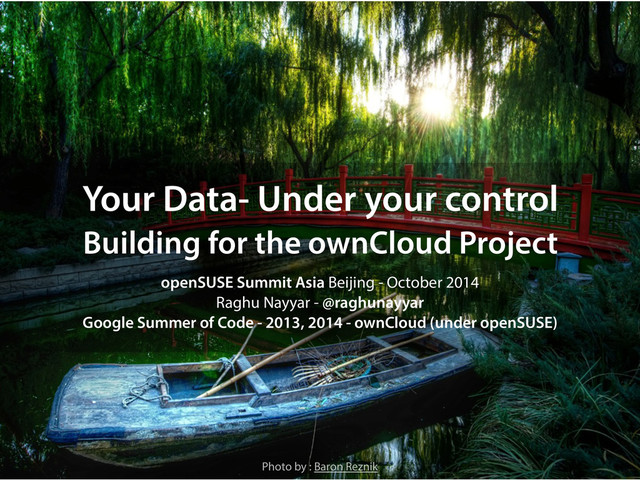 Your Data- Under your control
Building for the ownCloud Project

openSUSE Summit Asia Beijing - October 2014
Raghu Nayyar - @raghunayyar
Google Summer of Code - 2013, 2014 - ownCloud (under openSUSE)

Photo by : Baron Reznik